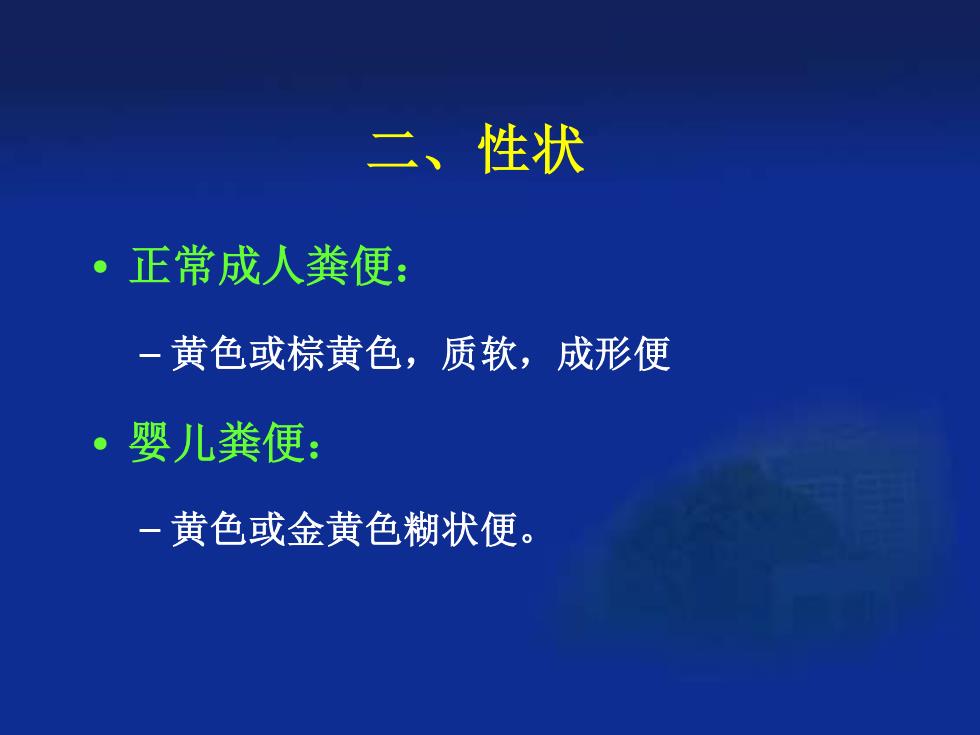 二、性状

• 正常成人粪便：

– 黄色或棕黄色，质软，成形便

• 婴儿粪便：

– 黄色或金黄色糊状便。